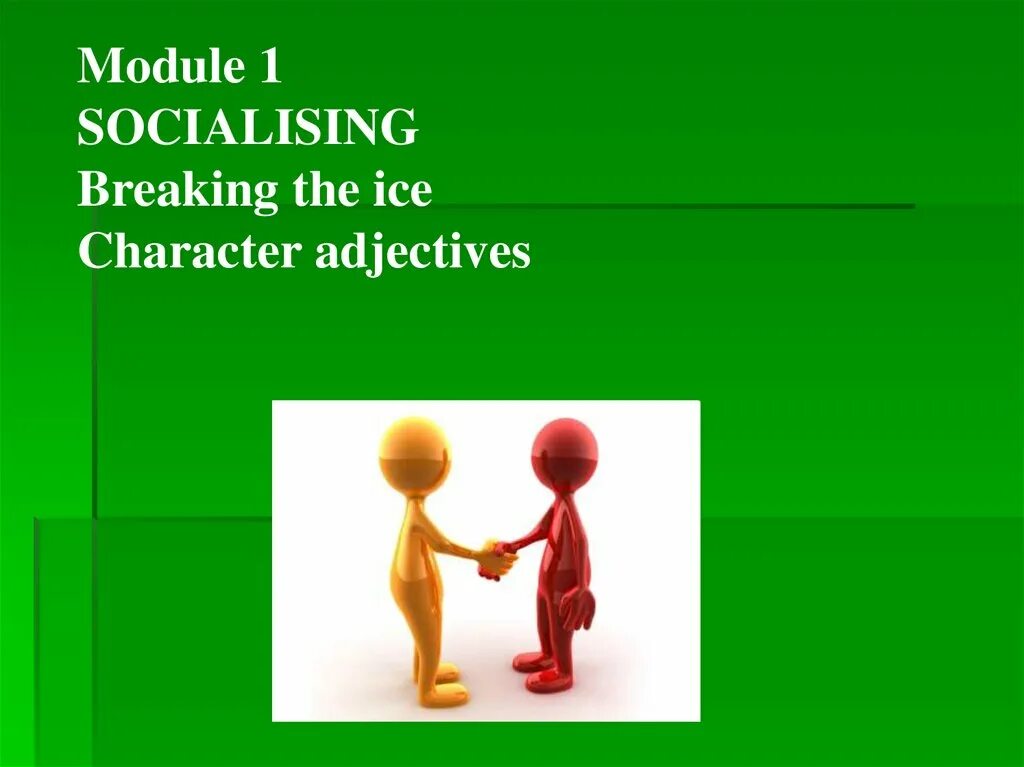 Module 1
SOCIALISING
Breaking the ice
Character adjectives